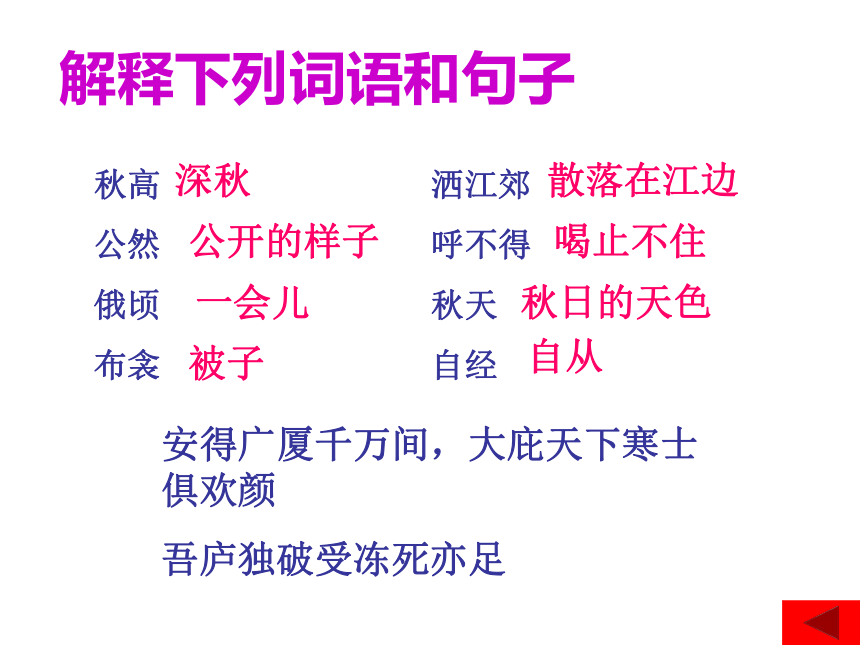 解释下列词语和句子

秋高 深秋

公然 公开的样子

俄顷 一会儿

布衾 被子

洒江郊 散落在江边

呼不得 喝止不住

秋天 秋日的天色

自经 自从

安得广厦千万间，大庇天下寒士俱欢颜

吾庐独破受冻死亦足